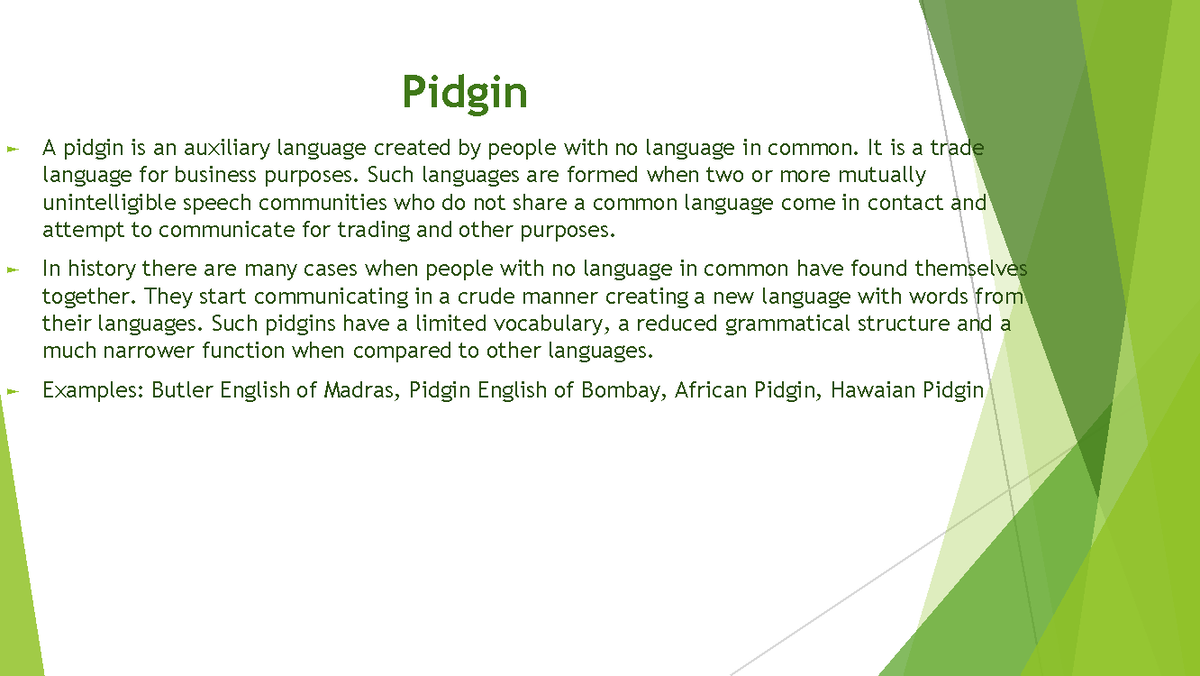 Pidgin

► A pidgin is an auxiliary language created by people with no language in common. It is a trade language for business purposes. Such languages are formed when two or more mutually unintelligible speech communities who do not share a common language come in contact and attempt to communicate for trading and other purposes.

► In history there are many cases when people with no language in common have found themselves together. They start communicating in a crude manner creating a new language with words from their languages. Such pidgins have a limited vocabulary, a reduced grammatical structure and a much narrower function when compared to other languages.

► Examples: Butler English of Madras, Pidgin English of Bombay, African Pidgin, Hawaian Pidgin